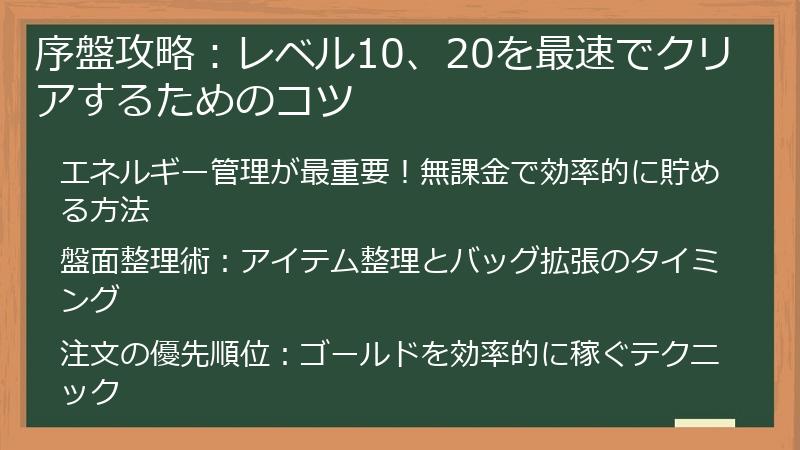 序盤攻略：レベル10、20を最速でクリアするためのコツ

エネルギー管理が最重要！無課金で効率的に貯める方法

盤面整理術：アイテム整理とバッグ拡張のタイミング

注文の優先順位：ゴールドを効率的に稼ぐテクニック